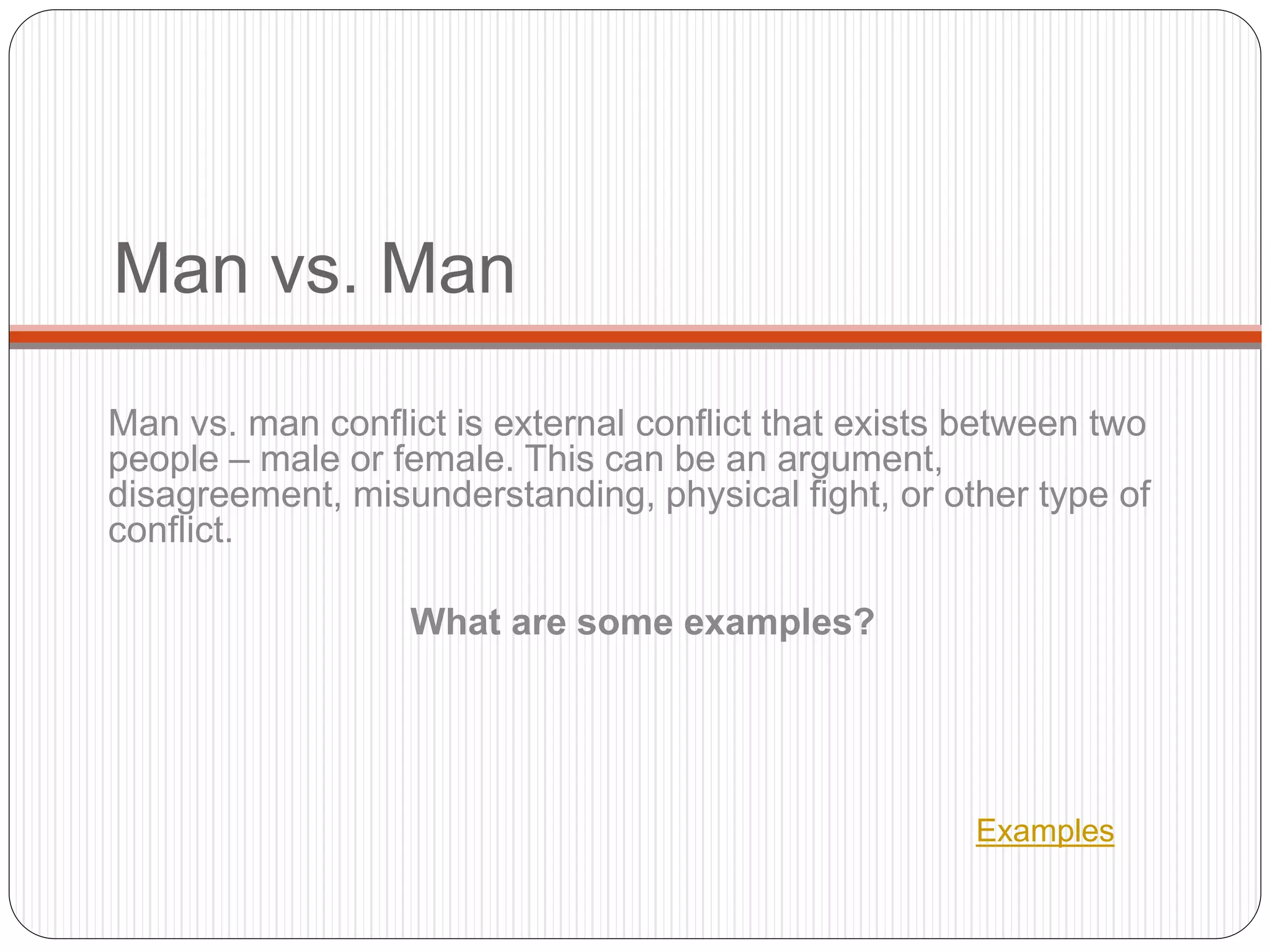 Man vs. Man

Man vs. man conflict is external conflict that exists between two people – male or female. This can be an argument, disagreement, misunderstanding, physical fight, or other type of conflict.

What are some examples?

Examples